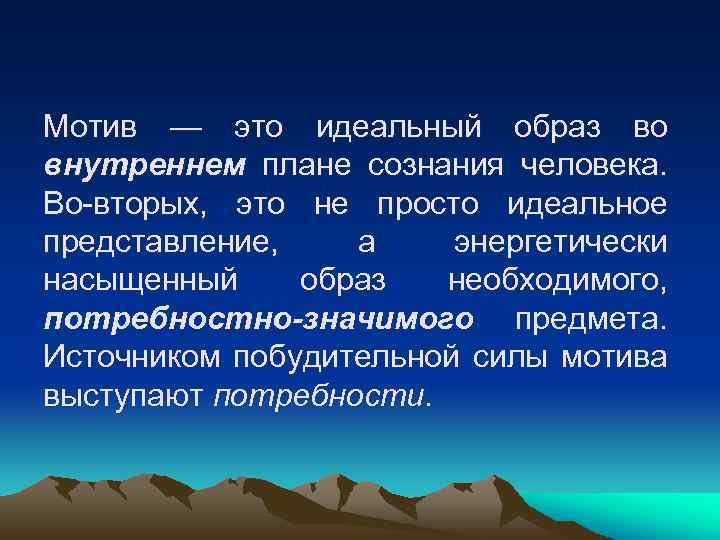 Мотив — это идеальный образ во внутреннем плане сознания человека. Во-вторых, это не просто идеальное представление, а энергетически насыщенный образ необходимого, потребностно-значимого предмета. Источником побудительной силы мотива выступают потребности.